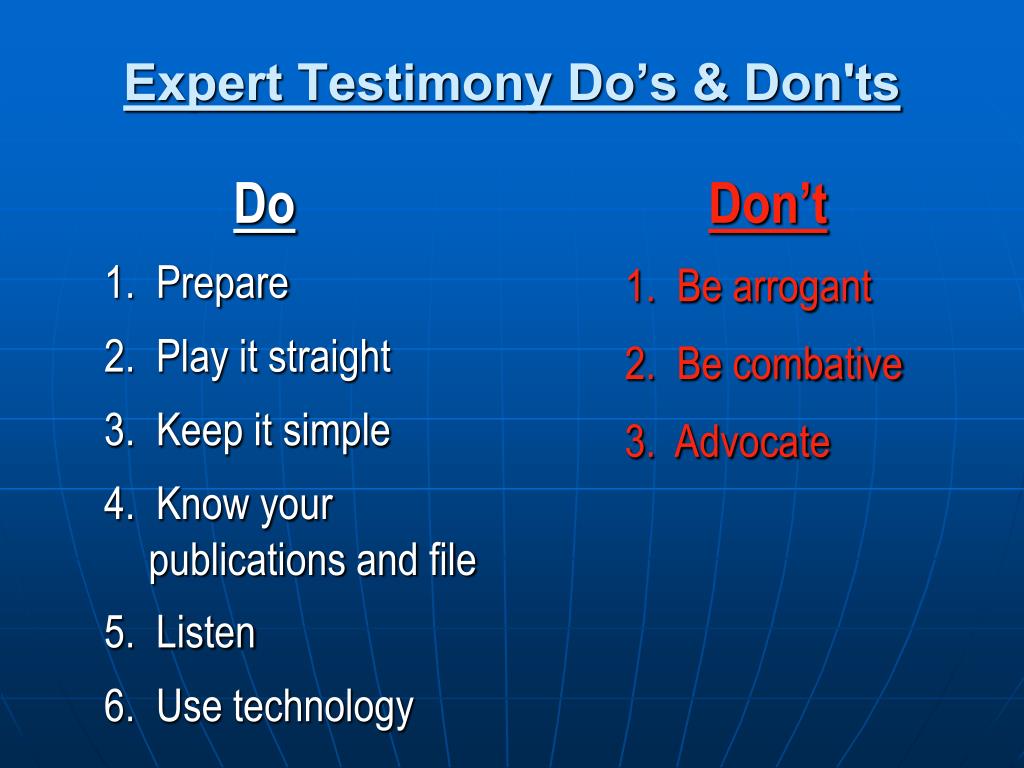 Expert Testimony Do’s & Don'ts

Do

1. Prepare
2. Play it straight
3. Keep it simple
4. Know your publications and file
5. Listen
6. Use technology

Don’t

1. Be arrogant
2. Be combative
3. Advocate